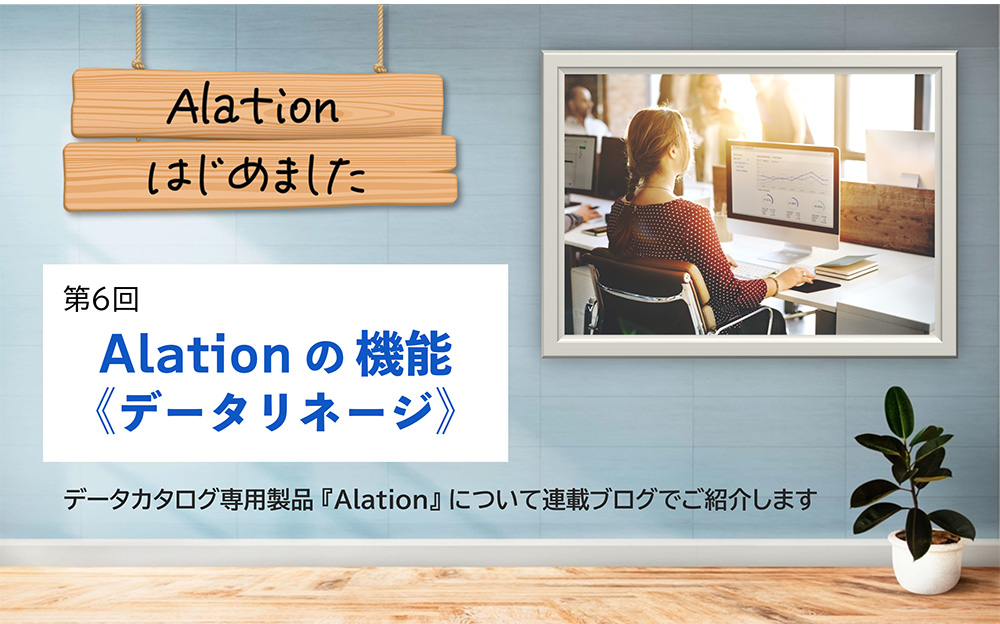 Alation
はじめました

第6回
Alation の 機能
《データリネージ》

データカタログ専用製品『Alation』について連載ブログでご紹介します